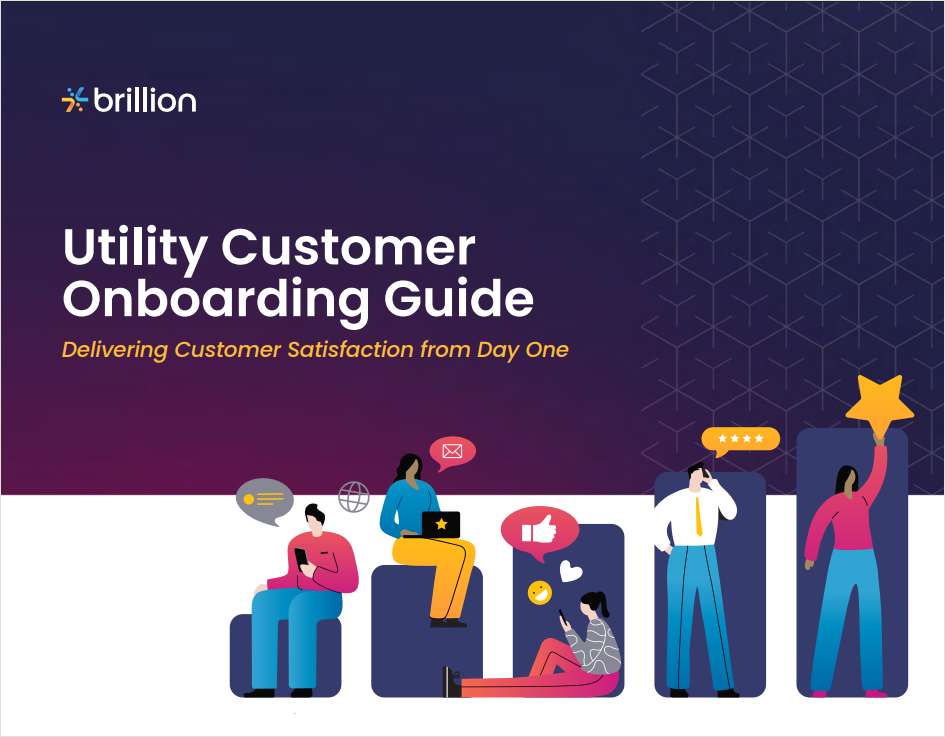 brillion

Utility Customer Onboarding Guide

Delivering Customer Satisfaction from Day One